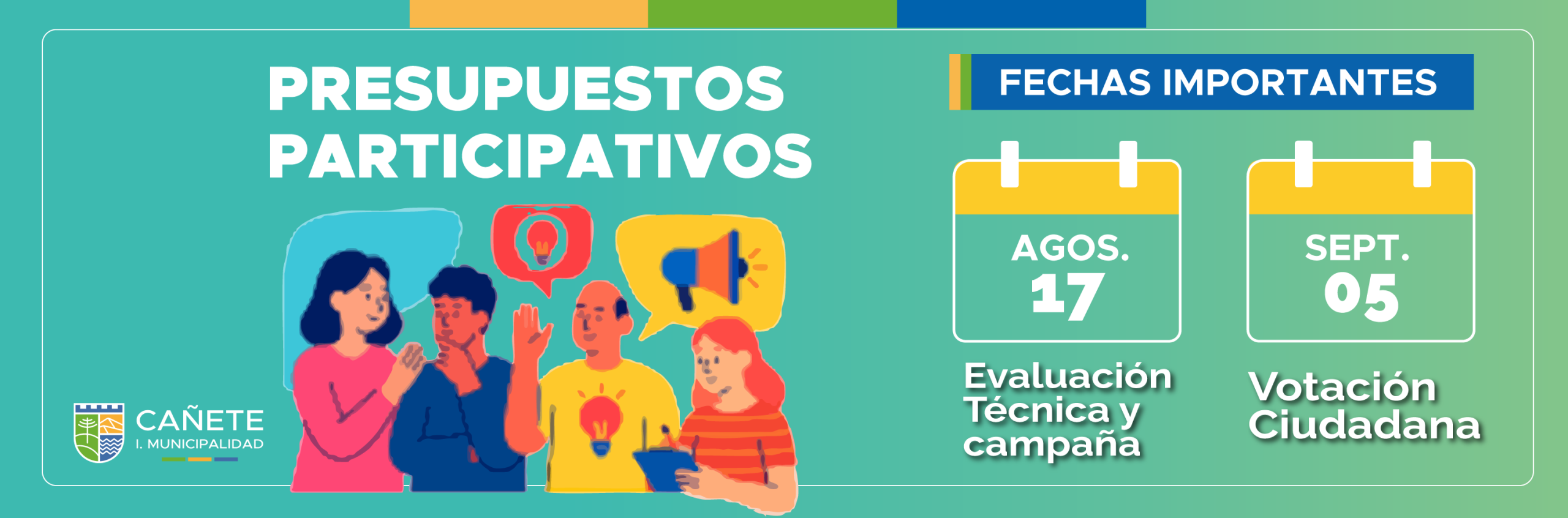 PRESUPUESTOS PARTICIPATIVOS

CAÑETE
I. MUNICIPALIDAD

FECHAS IMPORTANTES

AGOS.
17
Evaluación Técnica y campaña

SEPT.
05
Votación Ciudadana